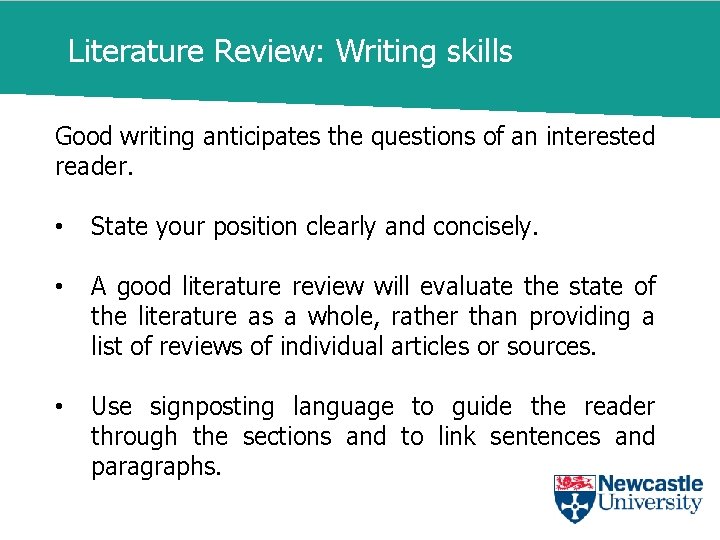 Literature Review: Writing skills

Good writing anticipates the questions of an interested reader.

• State your position clearly and concisely.

• A good literature review will evaluate the state of the literature as a whole, rather than providing a list of reviews of individual articles or sources.

• Use signposting language to guide the reader through the sections and to link sentences and paragraphs.

Newcastle University